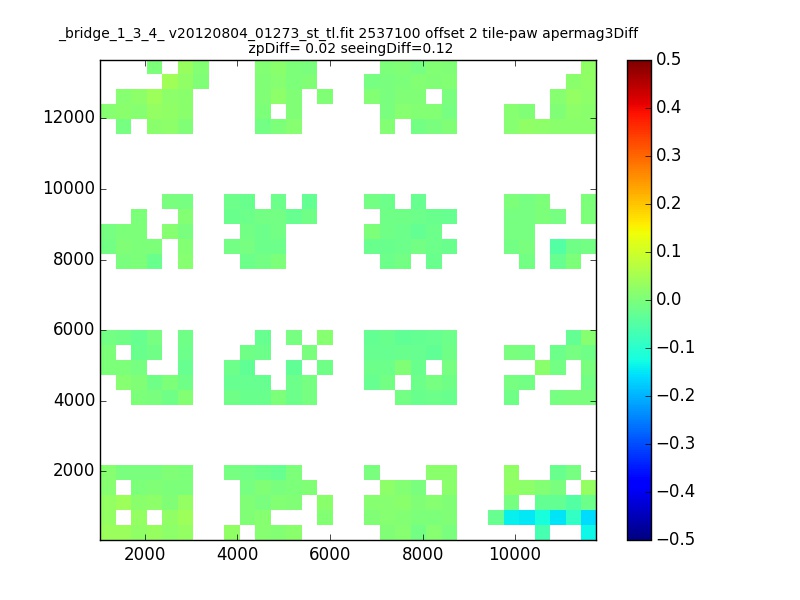 _bridge_1_3_4_ v20120804_01273_st_tl.fit 2537100 offset 2 tile-paw apermag3Diff
zpDiff= 0.02 seeingDiff=0.12

12000
10000
8000
6000
4000
2000

2000 4000 6000 8000 10000

0.5
0.4
0.3
0.2
0.1
0.0
−0.1
−0.2
−0.3
−0.4
−0.5